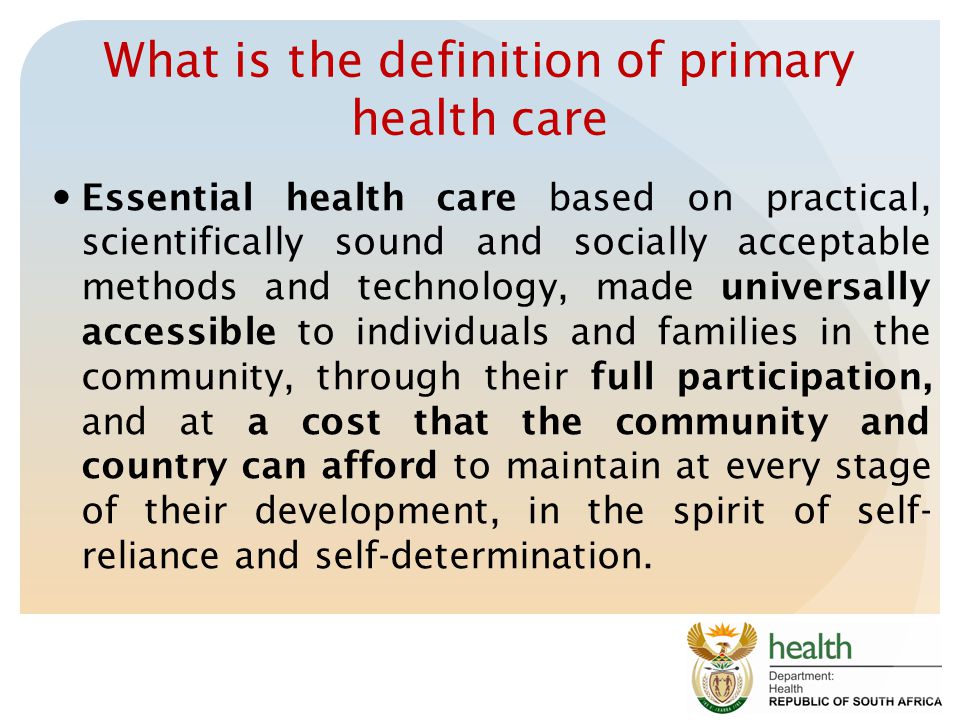 What is the definition of primary health care

• Essential health care based on practical, scientifically sound and socially acceptable methods and technology, made universally accessible to individuals and families in the community, through their full participation, and at a cost that the community and country can afford to maintain at every stage of their development, in the spirit of self-reliance and self-determination.

health
Department:
Health
REPUBLIC OF SOUTH AFRICA